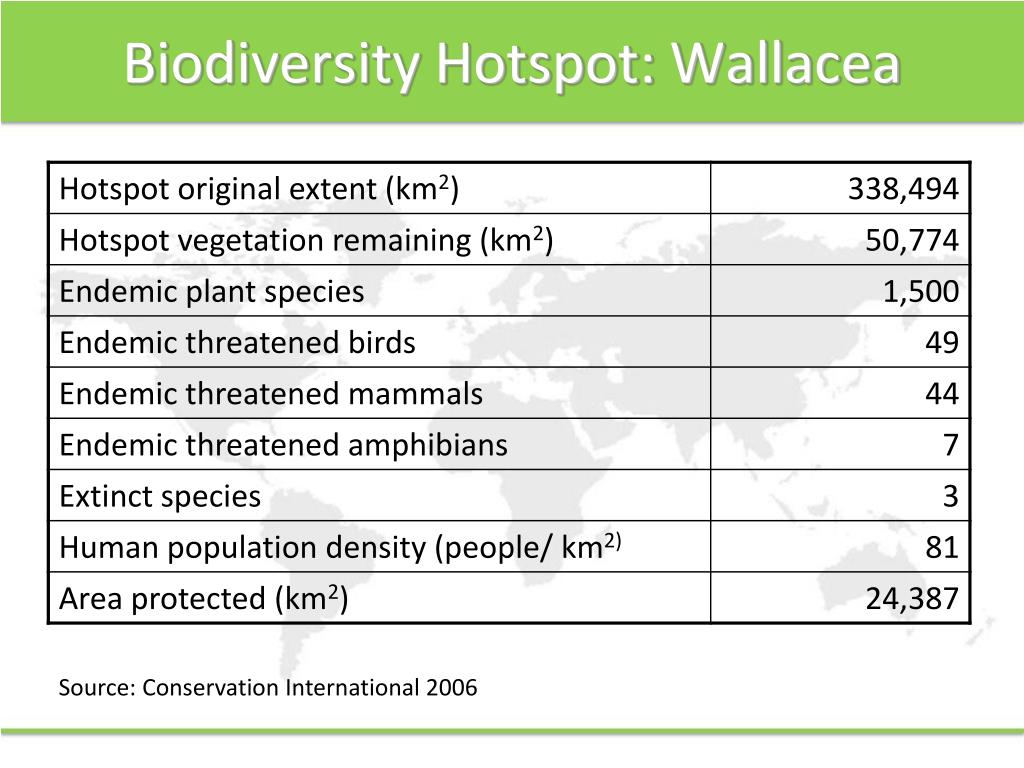 Biodiversity Hotspot: Wallacea

| | |
|---|---|
| Hotspot original extent (km$^2$) | 338,494 |
| Hotspot vegetation remaining (km$^2$) | 50,774 |
| Endemic plant species | 1,500 |
| Endemic threatened birds | 49 |
| Endemic threatened mammals | 44 |
| Endemic threatened amphibians | 7 |
| Extinct species | 3 |
| Human population density (people/ km$^{2)}$ | 81 |
| Area protected (km$^2$) | 24,387 |

Source: Conservation International 2006